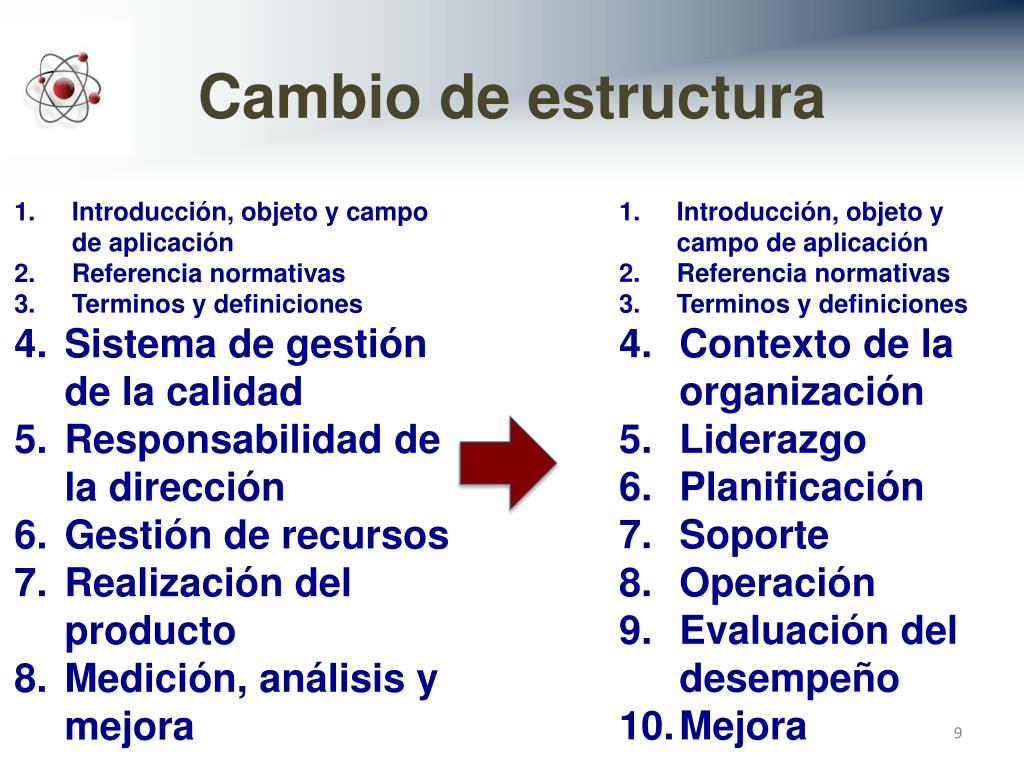 Cambio de estructura

1. Introducción, objeto y campo de aplicación
2. Referencia normativas
3. Terminos y definiciones
4. Sistema de gestión de la calidad
5. Responsabilidad de la dirección
6. Gestión de recursos
7. Realización del producto
8. Medición, análisis y mejora

1. Introducción, objeto y campo de aplicación
2. Referencia normativas
3. Terminos y definiciones
4. Contexto de la organización
5. Liderazgo
6. Planificación
7. Soporte
8. Operación
9. Evaluación del desempeño
10. Mejora

9